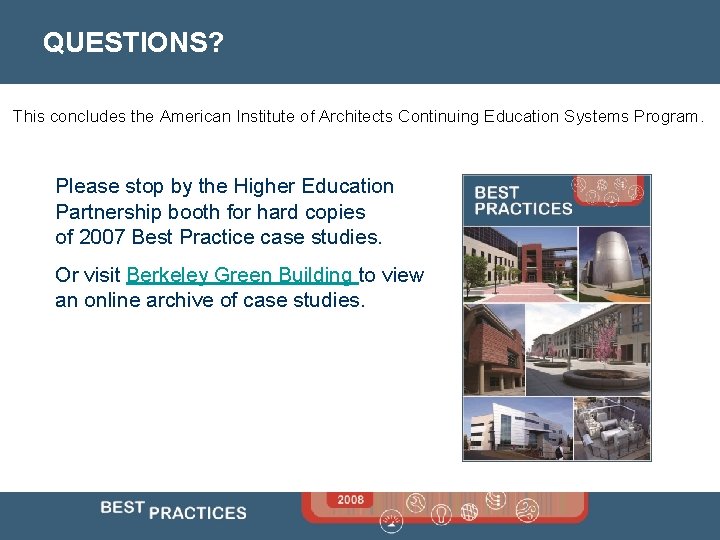 QUESTIONS?

This concludes the American Institute of Architects Continuing Education Systems Program.

Please stop by the Higher Education Partnership booth for hard copies of 2007 Best Practice case studies.

Or visit Berkeley Green Building to view an online archive of case studies.

BEST PRACTICES

BEST PRACTICES

2008